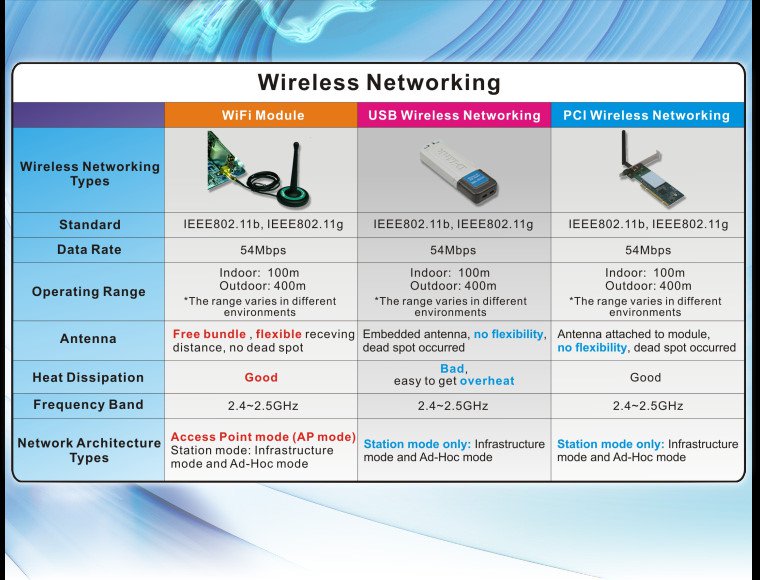 Wireless Networking

| | WiFi Module | USB Wireless Networking | PCI Wireless Networking |
|---|---|---|---|
| Wireless Networking Types | | D-Link | |
| Standard | IEEE802.11b, IEEE802.11g | IEEE802.11b, IEEE802.11g | IEEE802.11b, IEEE802.11g |
| Data Rate | 54Mbps | 54Mbps | 54Mbps |
| Operating Range | Indoor: 100m Outdoor: 400m *The range varies in different environments | Indoor: 100m Outdoor: 400m *The range varies in different environments | Indoor: 100m Outdoor: 400m *The range varies in different environments |
| Antenna | Free bundle , flexible receving distance, no dead spot | Embedded antenna, no flexibility, dead spot occurred | Antenna attached to module, no flexibility, dead spot occurred |
| Heat Dissipation | Good | Bad, easy to get overheat | Good |
| Frequency Band | 2.4~2.5GHz | 2.4~2.5GHz | 2.4~2.5GHz |
| Network Architecture Types | Access Point mode (AP mode) Station mode: Infrastructure mode and Ad-Hoc mode | Station mode only: Infrastructure mode and Ad-Hoc mode | Station mode only: Infrastructure mode and Ad-Hoc mode |